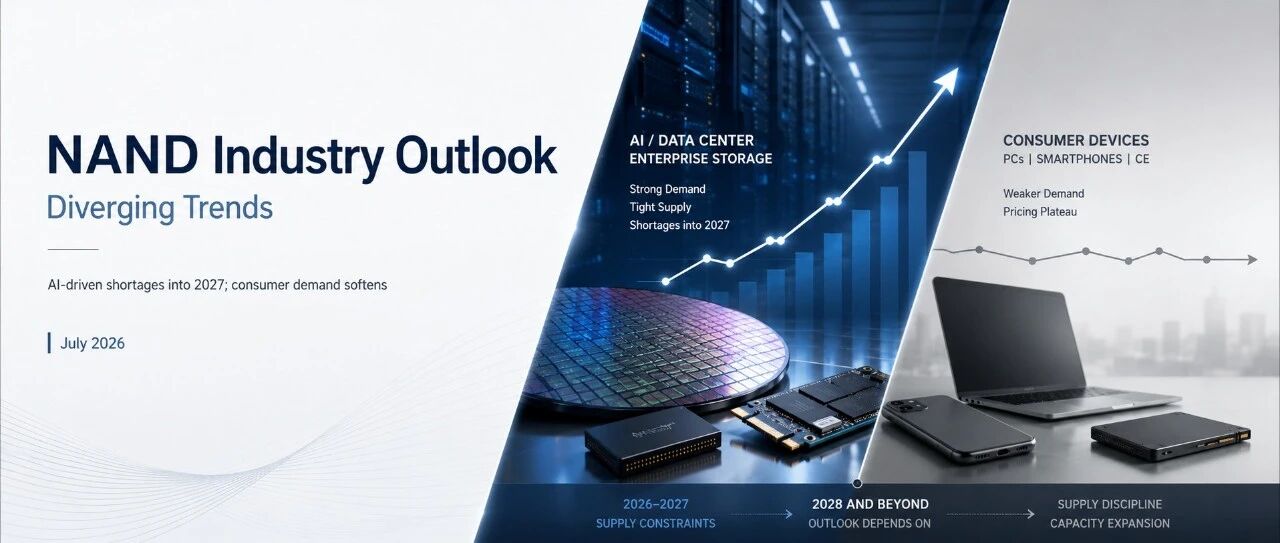 NAND Industry Outlook
Diverging Trends

AI-driven shortages into 2027; consumer demand softens

July 2026

AI / DATA CENTER
ENTERPRISE STORAGE

Strong Demand
Tight Supply
Shortages into 2027

CONSUMER DEVICES
PCs | SMARTPHONES | CE

Weaker Demand
Pricing Plateau

2026–2027
SUPPLY CONSTRAINTS

2028 AND BEYOND
OUTLOOK DEPENDS ON

SUPPLY DISCIPLINE
CAPACITY EXPANSION